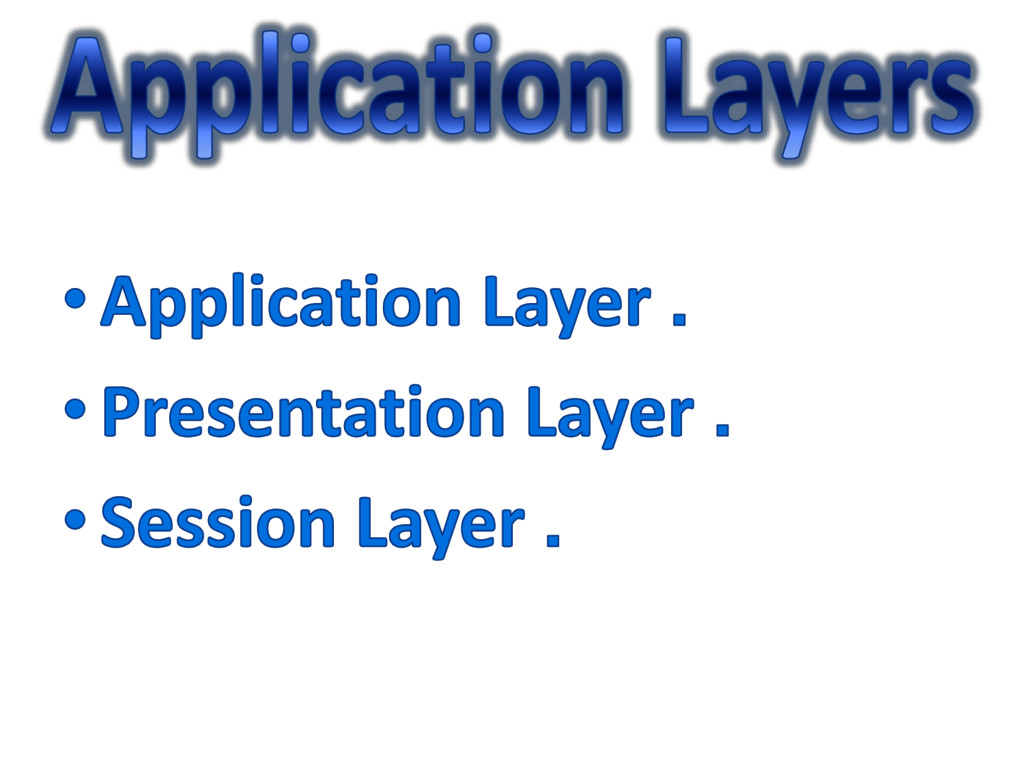 Application Layers

• Application Layer .
• Presentation Layer .
• Session Layer .